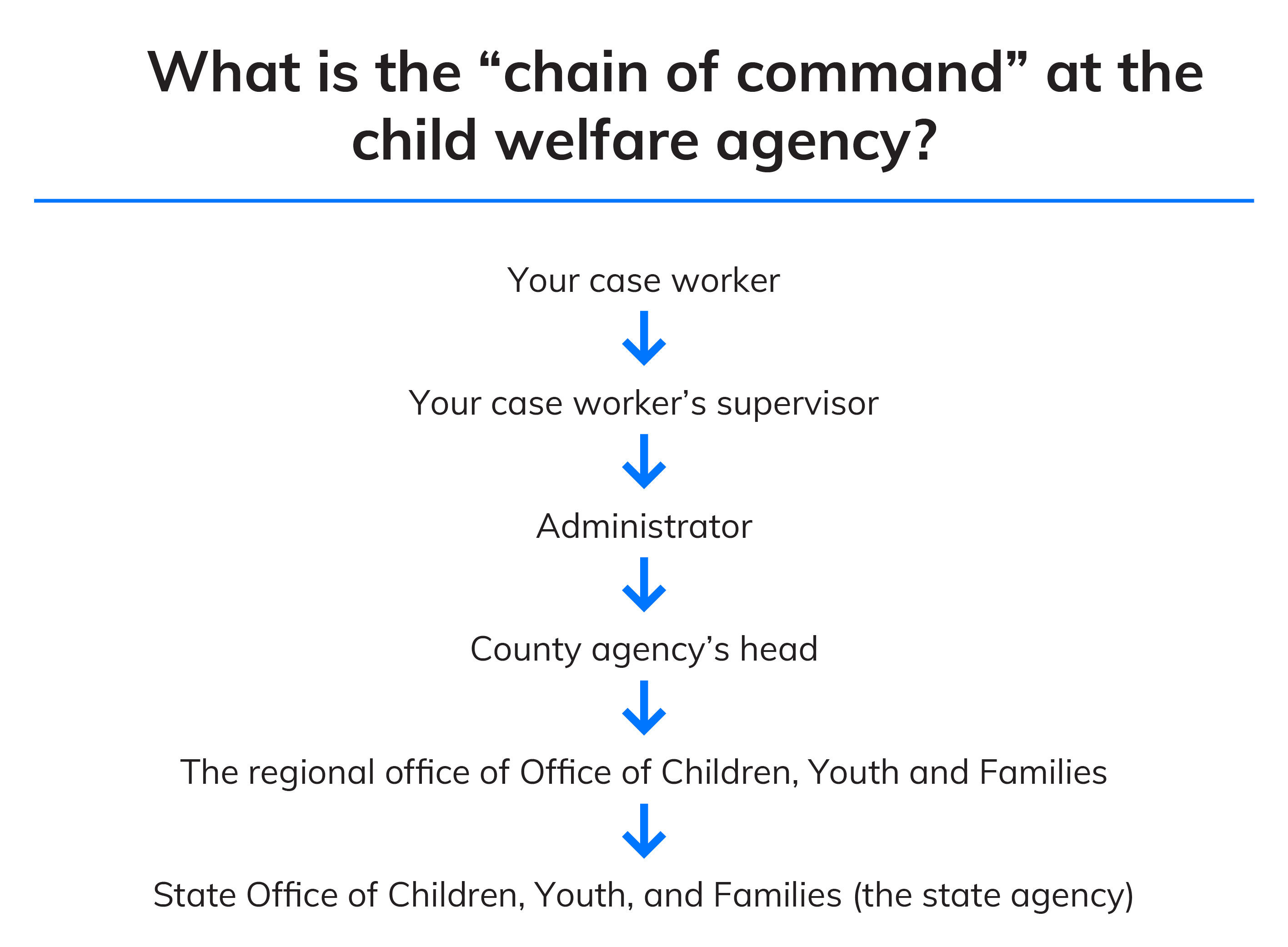 What is the “chain of command” at the child welfare agency?

Your case worker

Your case worker’s supervisor

Administrator

County agency’s head

The regional office of Office of Children, Youth and Families

State Office of Children, Youth, and Families (the state agency)